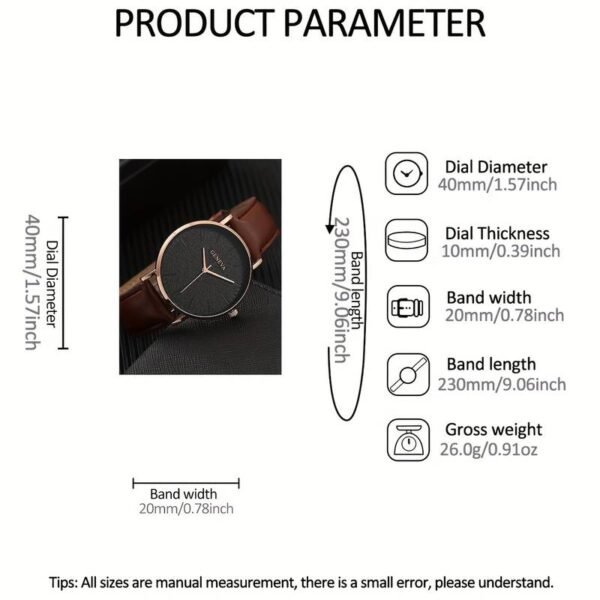 PRODUCT PARAMETER

Dial Diameter
40mm/1.57inch

GENEVA

Band length
230mm/9.06inch

Dial Diameter
40mm/1.57inch

Dial Thickness
10mm/0.39inch

Band width
20mm/0.78inch

Band length
230mm/9.06inch

Gross weight
26.0g/0.91oz

Band width
20mm/0.78inch

Tips: All sizes are manual measurement, there is a small error, please understand.